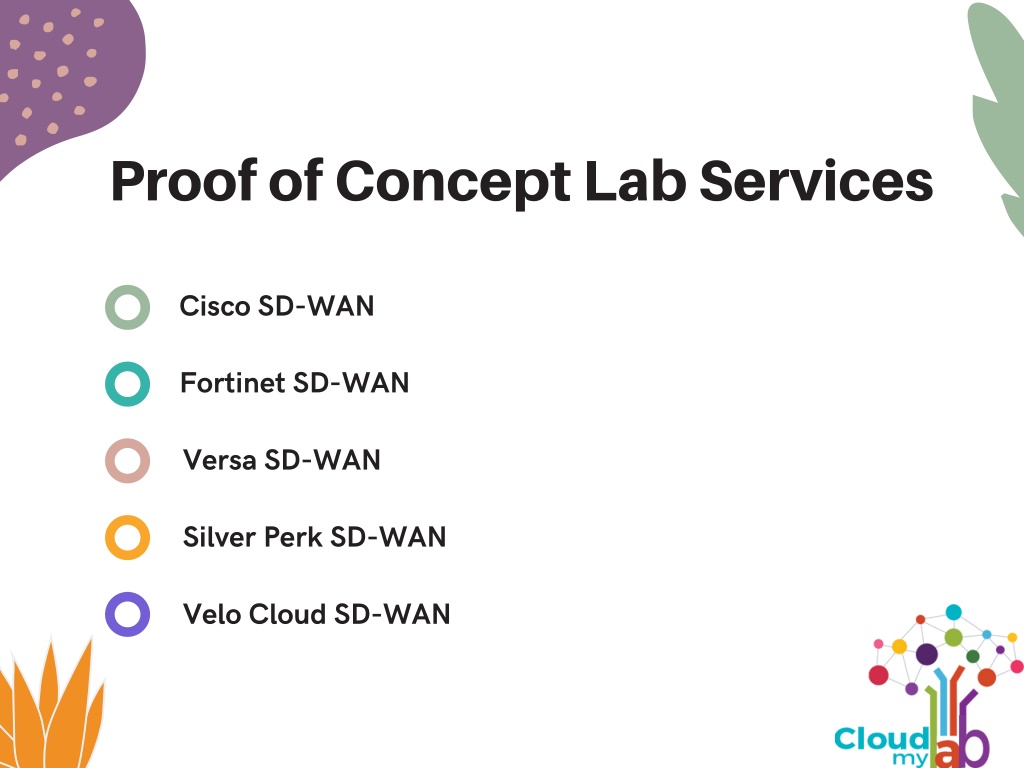 Proof of Concept Lab Services

Cisco SD-WAN

Fortinet SD-WAN

Versa SD-WAN

Silver Perk SD-WAN

Velo Cloud SD-WAN

Cloud my lab